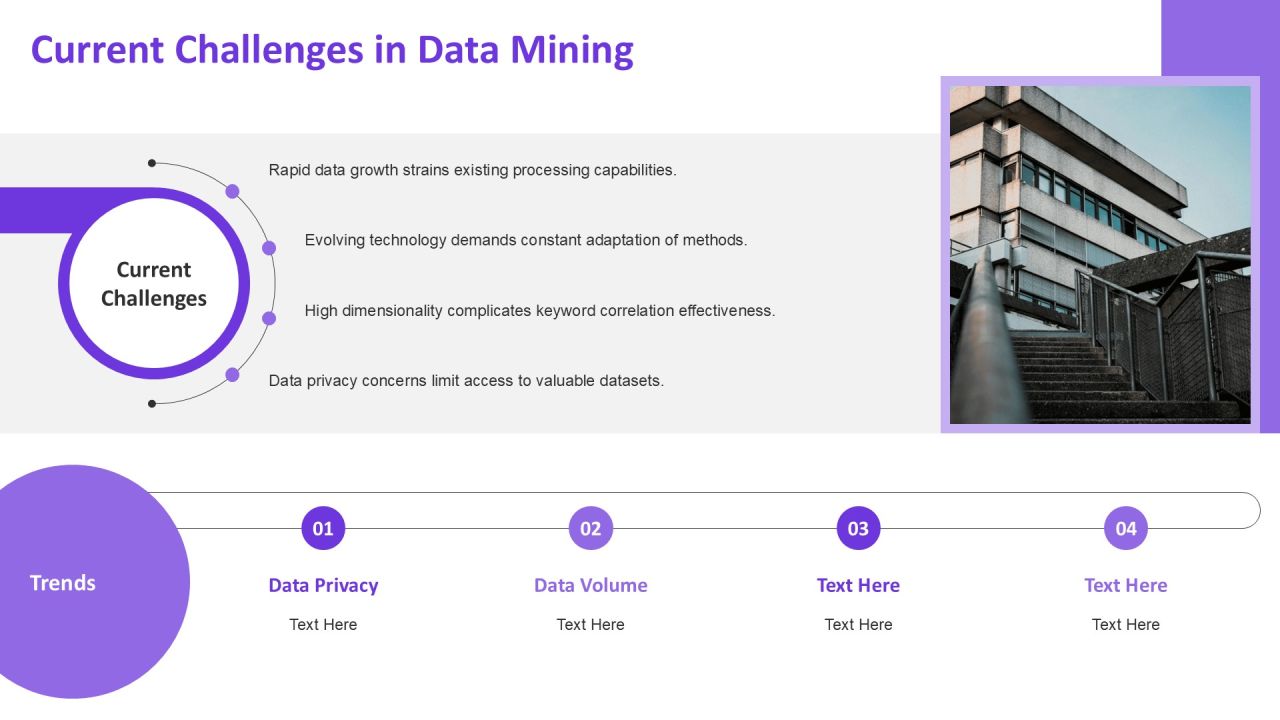 Current Challenges in Data Mining

Current Challenges

Rapid data growth strains existing processing capabilities.

Evolving technology demands constant adaptation of methods.

High dimensionality complicates keyword correlation effectiveness.

Data privacy concerns limit access to valuable datasets.

Trends

01
Data Privacy
Text Here

02
Data Volume
Text Here

03
Text Here
Text Here

04
Text Here
Text Here